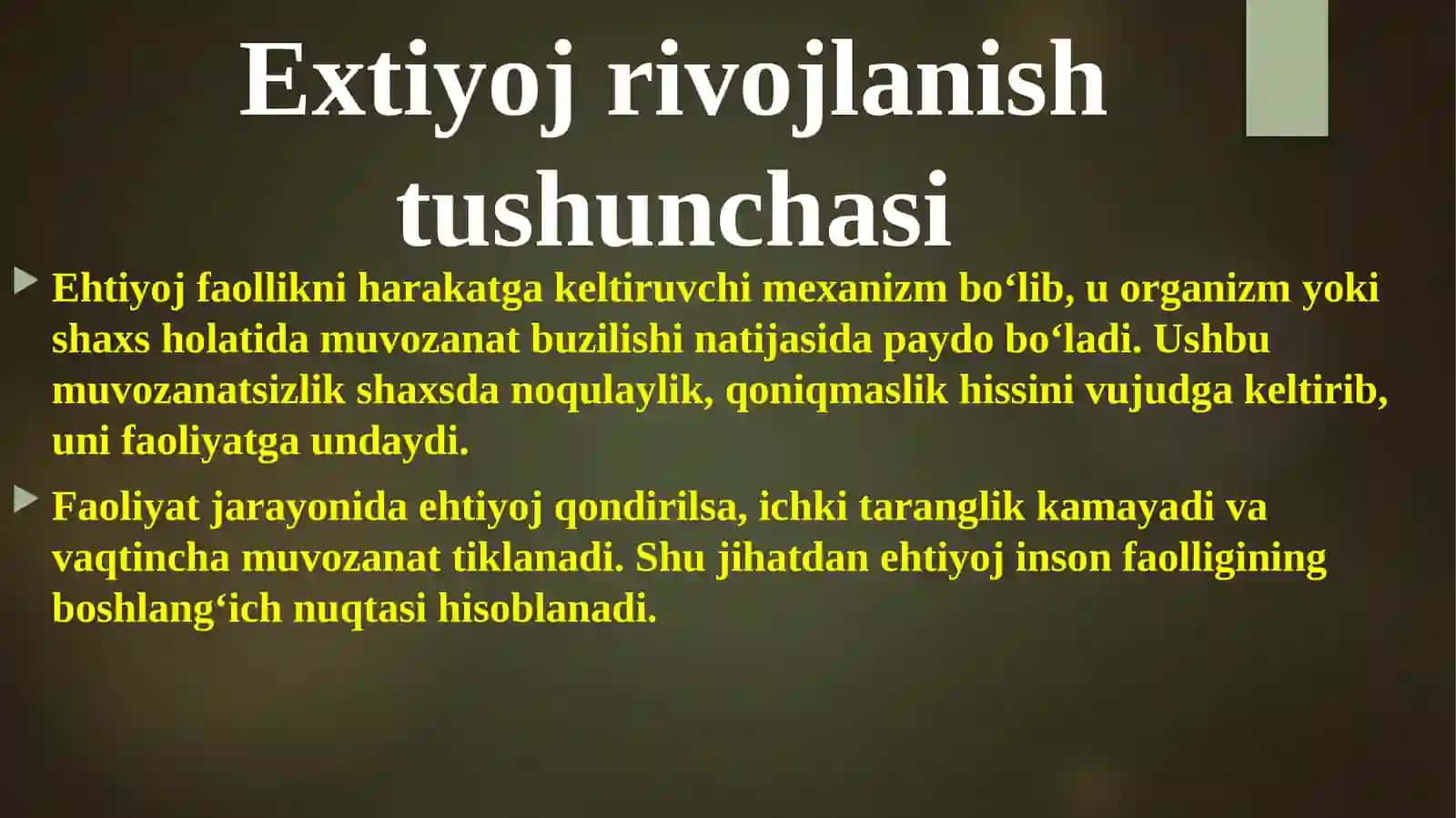 Extiyoj rivojlanish tushunchasi

Ehtiyoj faollikni harakatga keltiruvchi mexanizm bo‘lib, u organizm yoki shaxs holatida muvozanat buzilishi natijasida paydo bo‘ladi. Ushbu muvozanatsizlik shaxsda noqulaylik, qoniqmaslik hissini vujudga keltirib, uni faoliyatga undaydi.

Faoliyat jarayonida ehtiyoj qondirilsa, ichki taranglik kamayadi va vaqtincha muvozanat tiklanadi. Shu jihatdan ehtiyoj inson faolligining boshlang‘ich nuqtasi hisoblanadi.